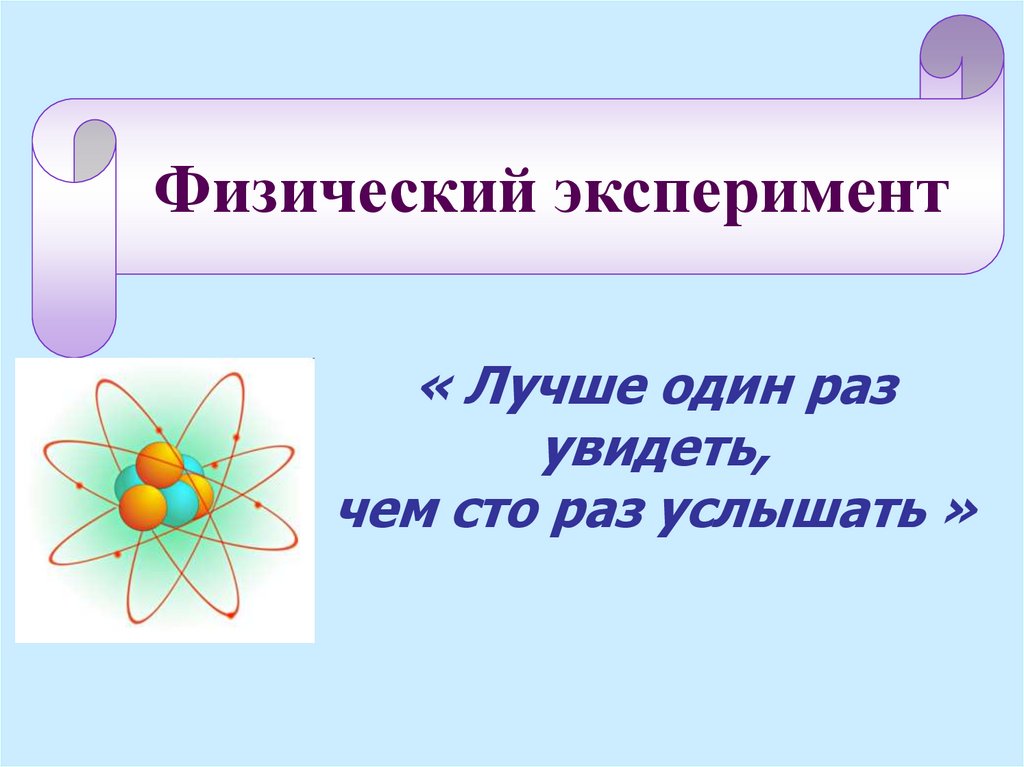 Физический эксперимент

« Лучше один раз увидеть, чем сто раз услышать »